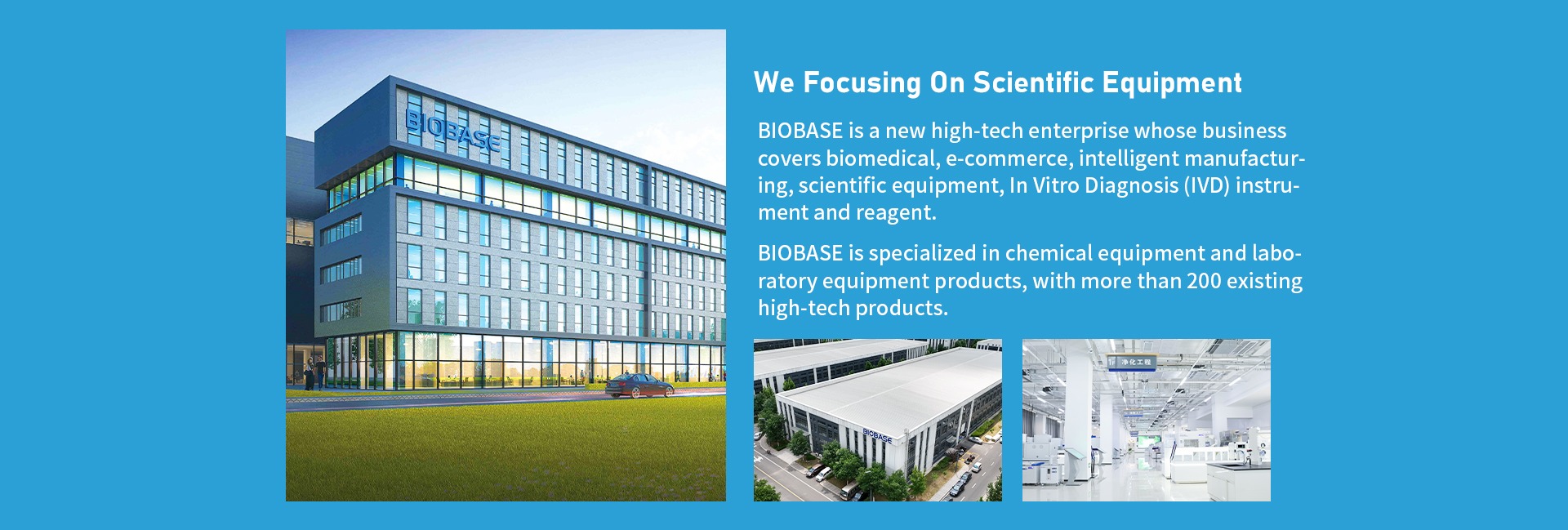 BIOBASE

We Focusing On Scientific Equipment

BIOBASE is a new high-tech enterprise whose business covers biomedical, e-commerce, intelligent manufacturing, scientific equipment, In Vitro Diagnosis (IVD) instrument and reagent.

BIOBASE is specialized in chemical equipment and laboratory equipment products, with more than 200 existing high-tech products.

BIOBASE

净化工程